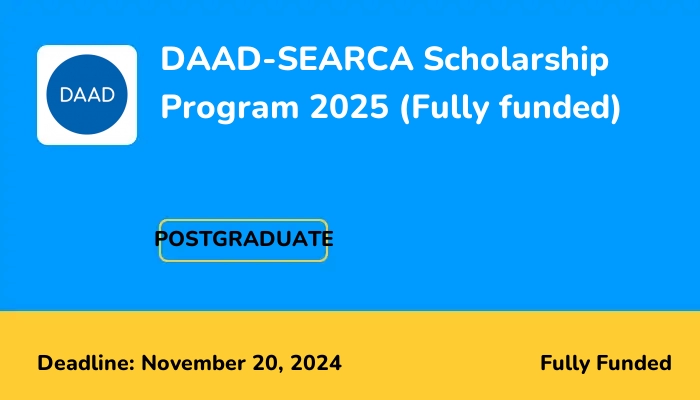 DAAD

DAAD-SEARCA Scholarship Program 2025 (Fully funded)

POSTGRADUATE

Deadline: November 20, 2024

Fully Funded